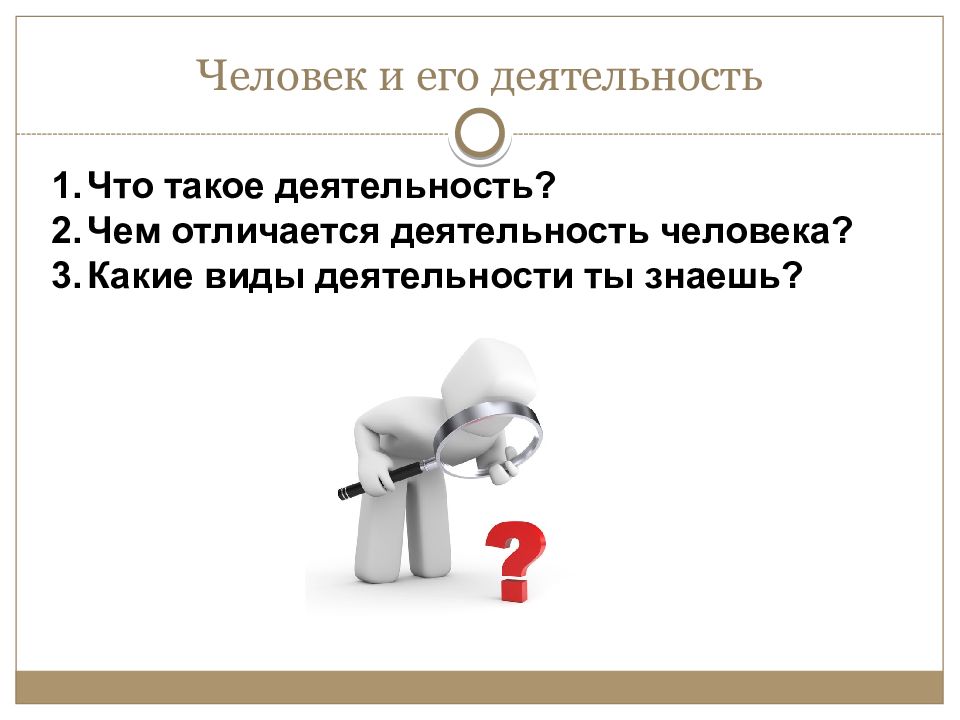 Человек и его деятельность

1. Что такое деятельность?
2. Чем отличается деятельность человека?
3. Какие виды деятельности ты знаешь?

?